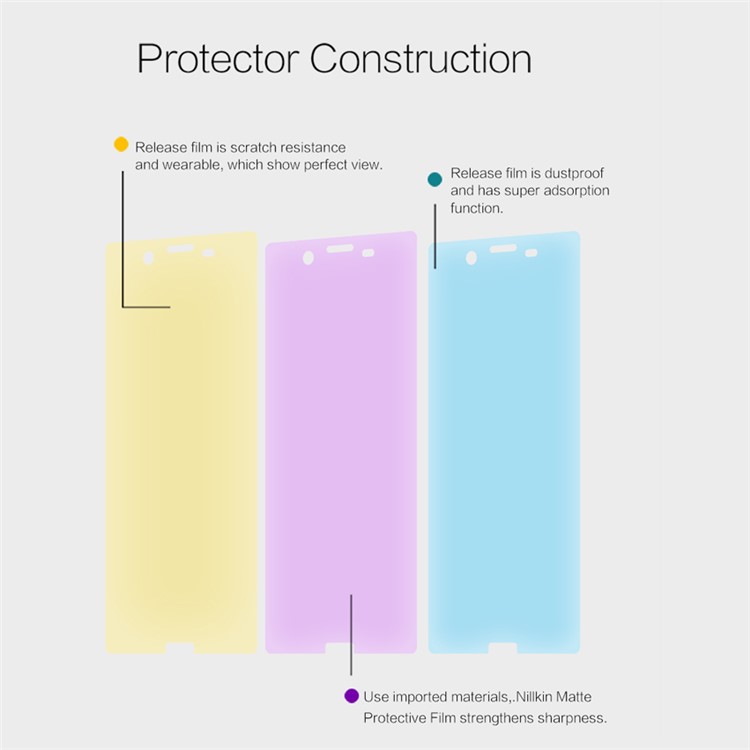 Protector Construction

Release film is scratch resistance and wearable, which show perfect view.

Release film is dustproof and has super adsorption function.

Use imported materials,.Nillkin Matte Protective Film strengthens sharpness.